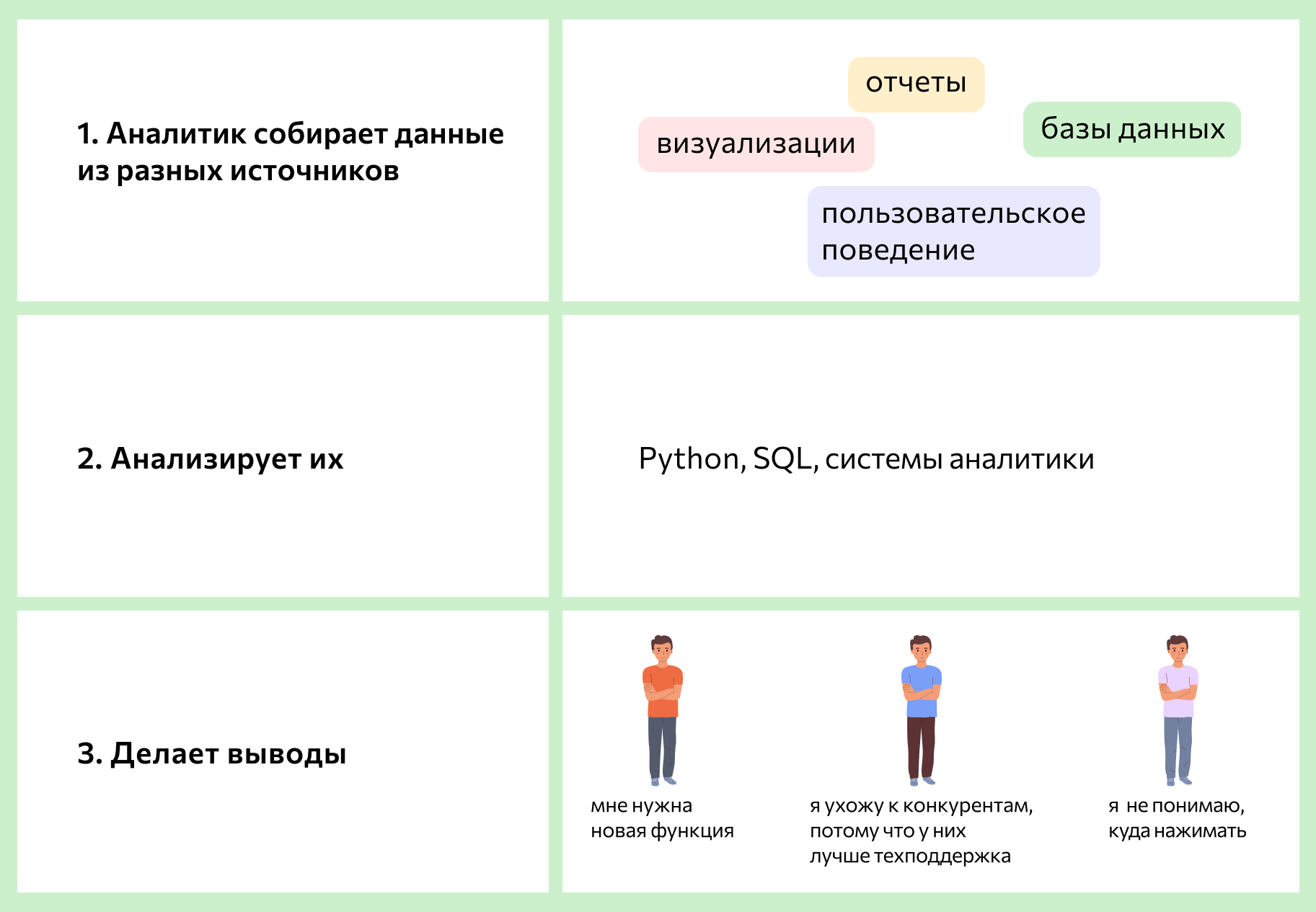 1. Аналитик собирает данные из разных источников

отчеты

визуализации

базы данных

пользовательское поведение

2. Анализирует их

Python, SQL, системы аналитики

3. Делает выводы

мне нужна новая функция

я ухожу к конкурентам, потому что у них лучше техподдержка

я не понимаю, куда нажимать